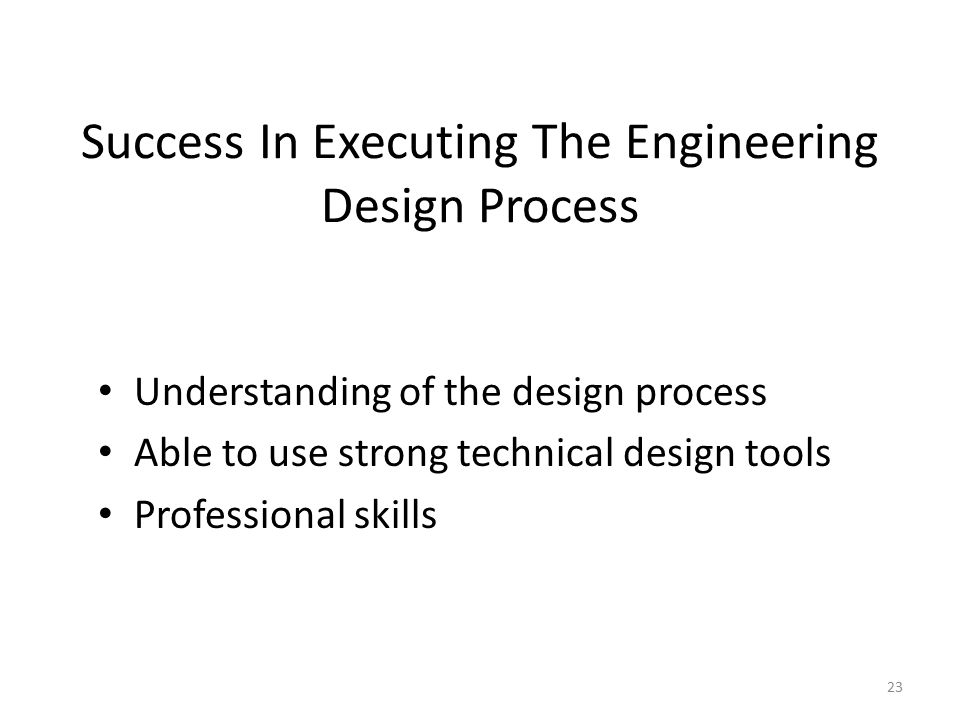 Success In Executing The Engineering Design Process

• Understanding of the design process
• Able to use strong technical design tools
• Professional skills

23